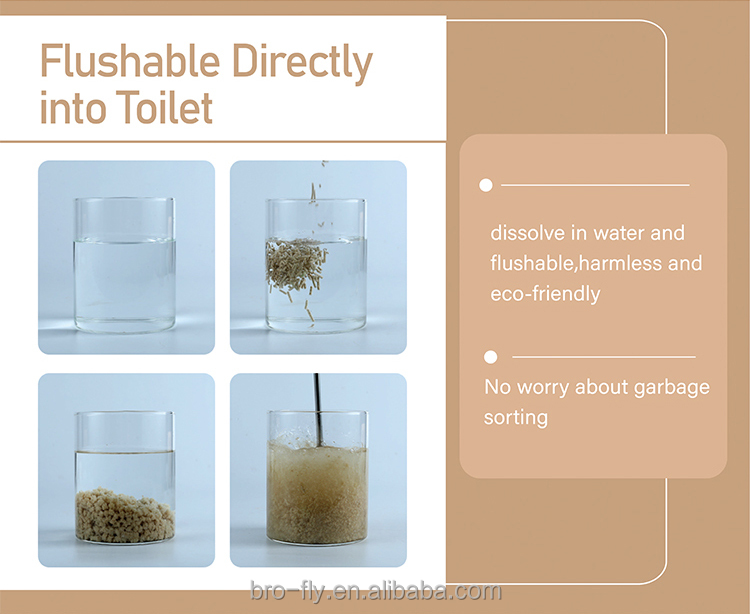 Flushable Directly into Toilet

dissolve in water and flushable,harmless and eco-friendly

No worry about garbage sorting

bro-fly.en.alibaba.com